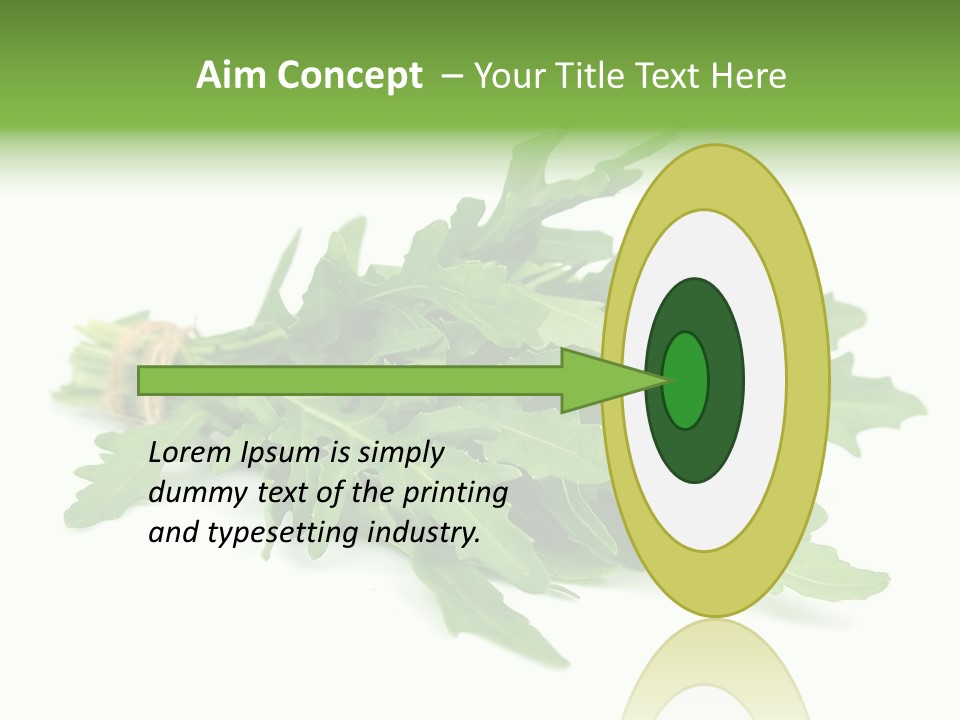 Aim Concept – Your Title Text Here

Lorem Ipsum is simply dummy text of the printing and typesetting industry.